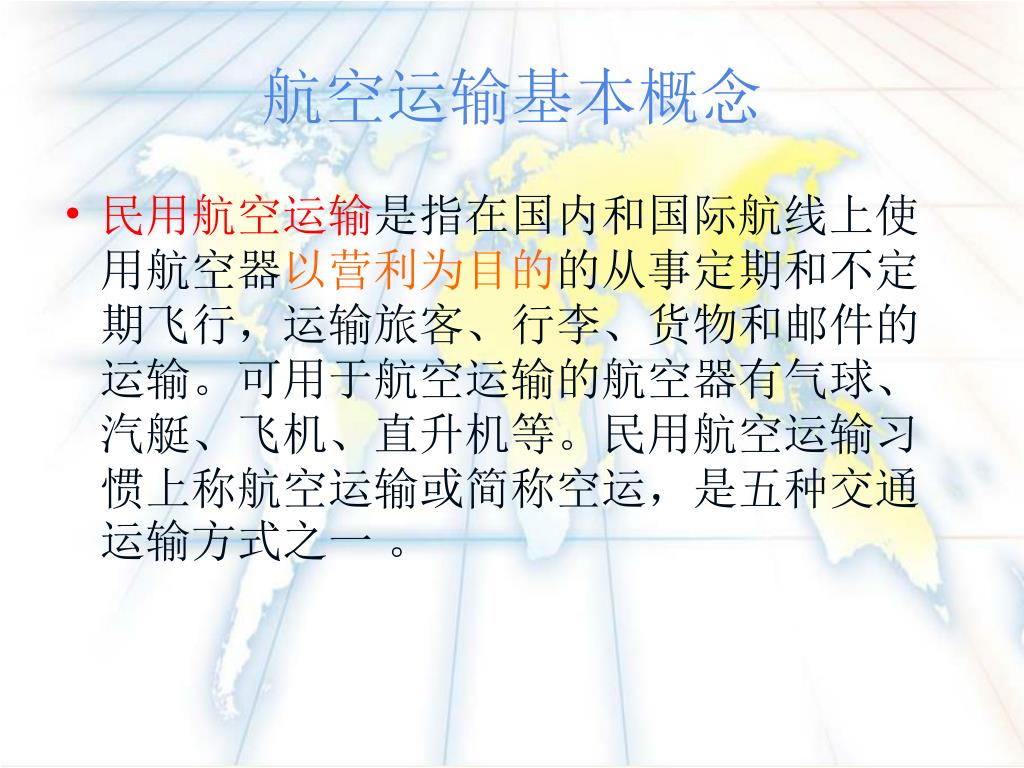 航空运输基本概念

• 民用航空运输是指在国内和国际航线上使用航空器以营利为目的的从事定期和不定期飞行，运输旅客、行李、货物和邮件的运输。可用于航空运输的航空器有气球、汽艇、飞机、直升机等。民用航空运输习惯上称航空运输或简称空运，是五种交通运输方式之一 。